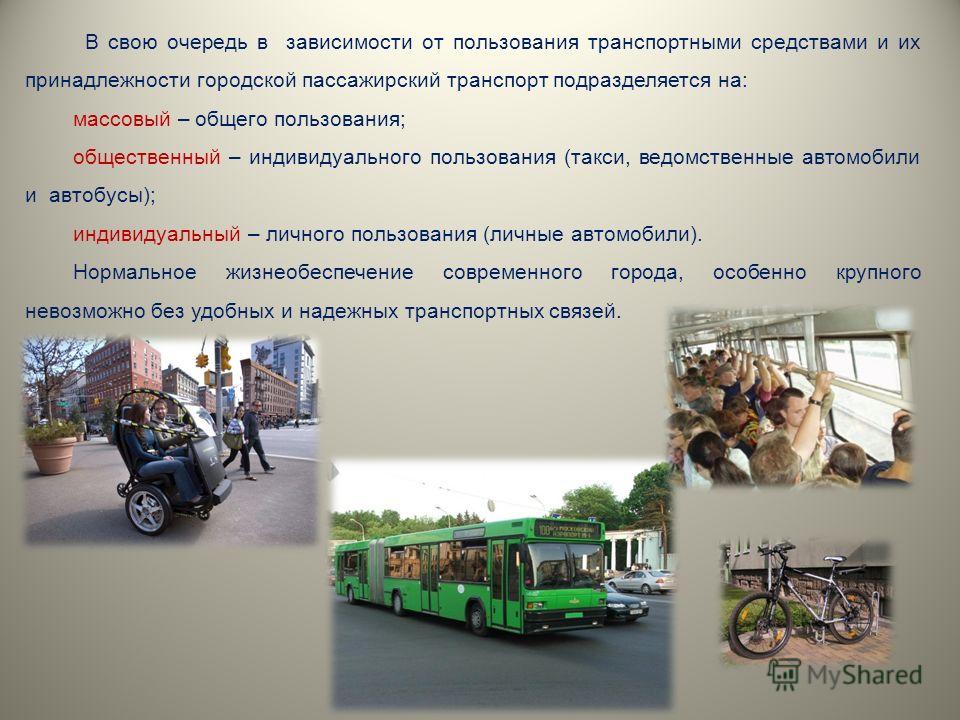 В свою очередь в зависимости от пользования транспортными средствами и их принадлежности городской пассажирский транспорт подразделяется на:

массовый – общего пользования;

общественный – индивидуального пользования (такси, ведомственные автомобили и автобусы);

индивидуальный – личного пользования (личные автомобили).

Нормальное жизнеобеспечение современного города, особенно крупного невозможно без удобных и надежных транспортных связей.

100

MyShared